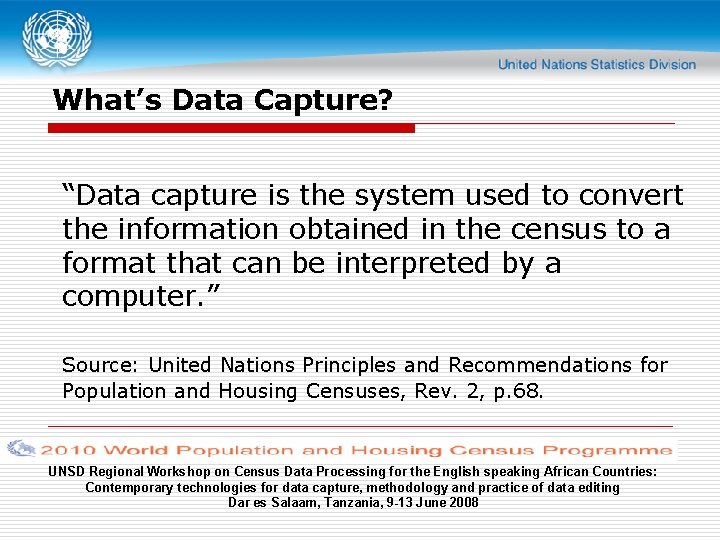 United Nations Statistics Division

What's Data Capture?

"Data capture is the system used to convert the information obtained in the census to a format that can be interpreted by a computer."

Source: United Nations Principles and Recommendations for Population and Housing Censuses, Rev. 2, p.68.

2010 World Population and Housing Census Programme

UNSD Regional Workshop on Census Data Processing for the English speaking African Countries: Contemporary technologies for data capture, methodology and practice of data editing
Dar es Salaam, Tanzania, 9-13 June 2008